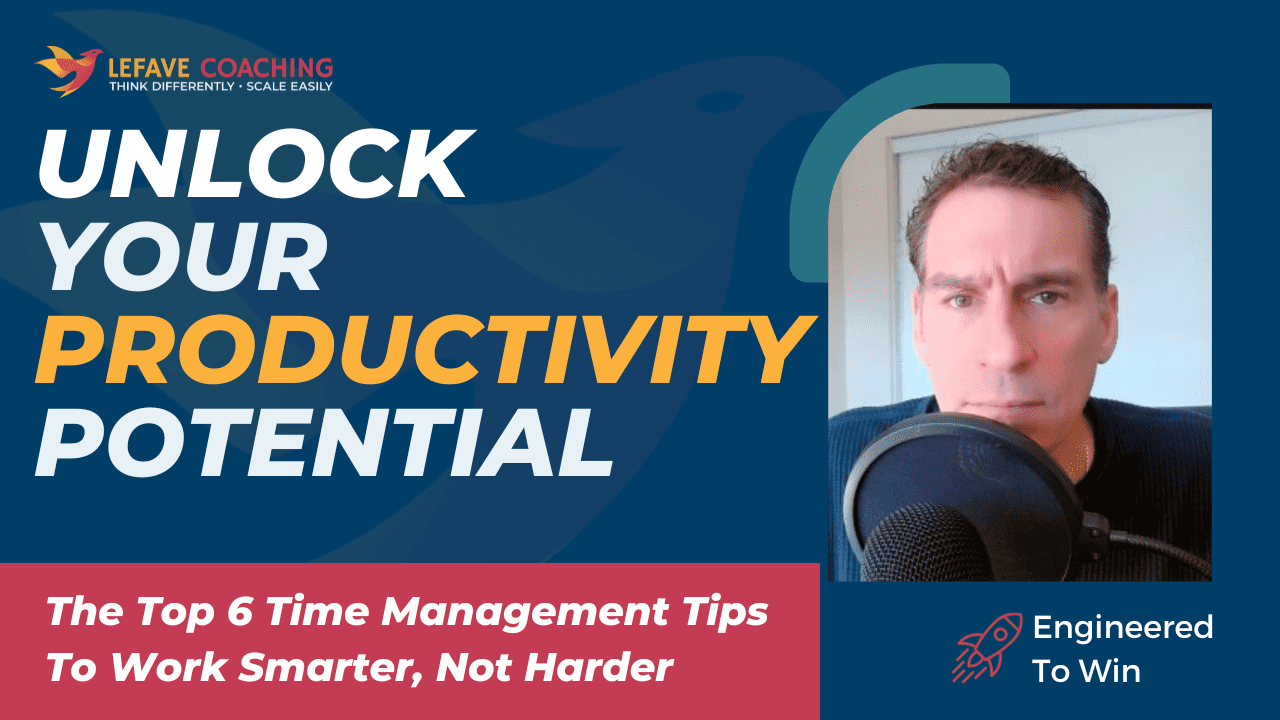 LEFAVE COACHING
THINK DIFFERENTLY • SCALE EASILY

UNLOCK YOUR PRODUCTIVITY POTENTIAL

The Top 6 Time Management Tips To Work Smarter, Not Harder

Engineered To Win